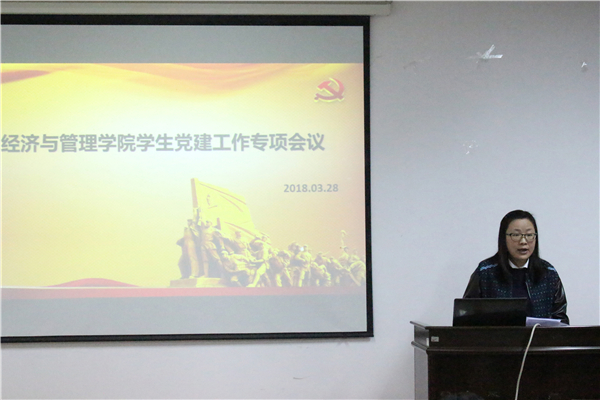 经济与管理学院学生党建工作专项会议

2018.03.28